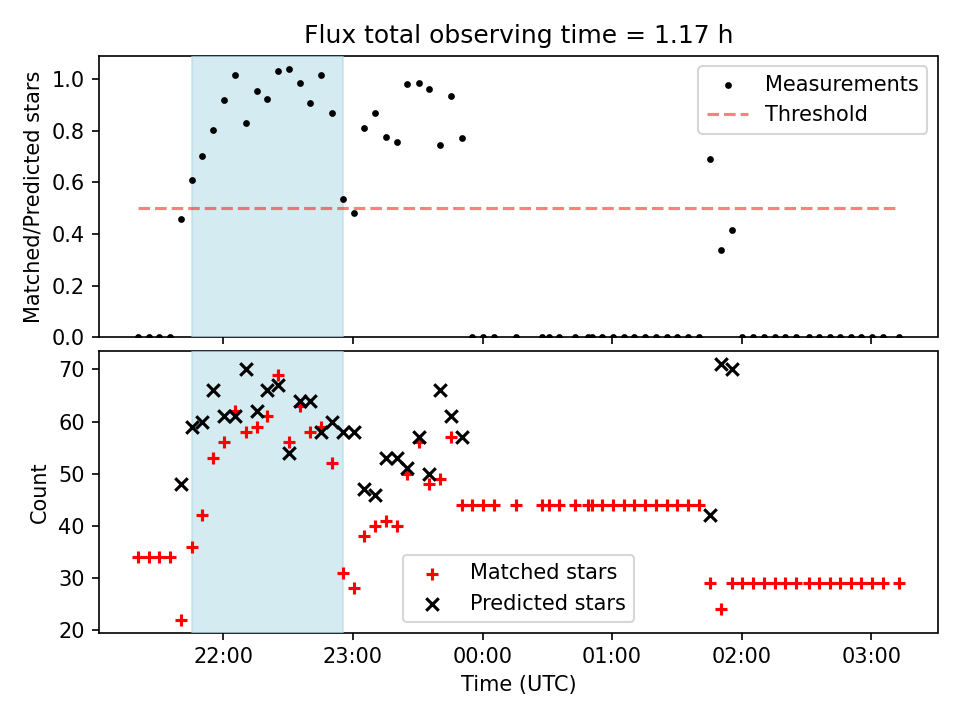 Flux total observing time = 1.17 h

Matched/Predicted stars

1.0
0.8
0.6
0.4
0.2
0.0

Measurements
Threshold

Count

70
60
50
40
30
20

Matched stars
Predicted stars

22:00
23:00
00:00
01:00
02:00
03:00

Time (UTC)